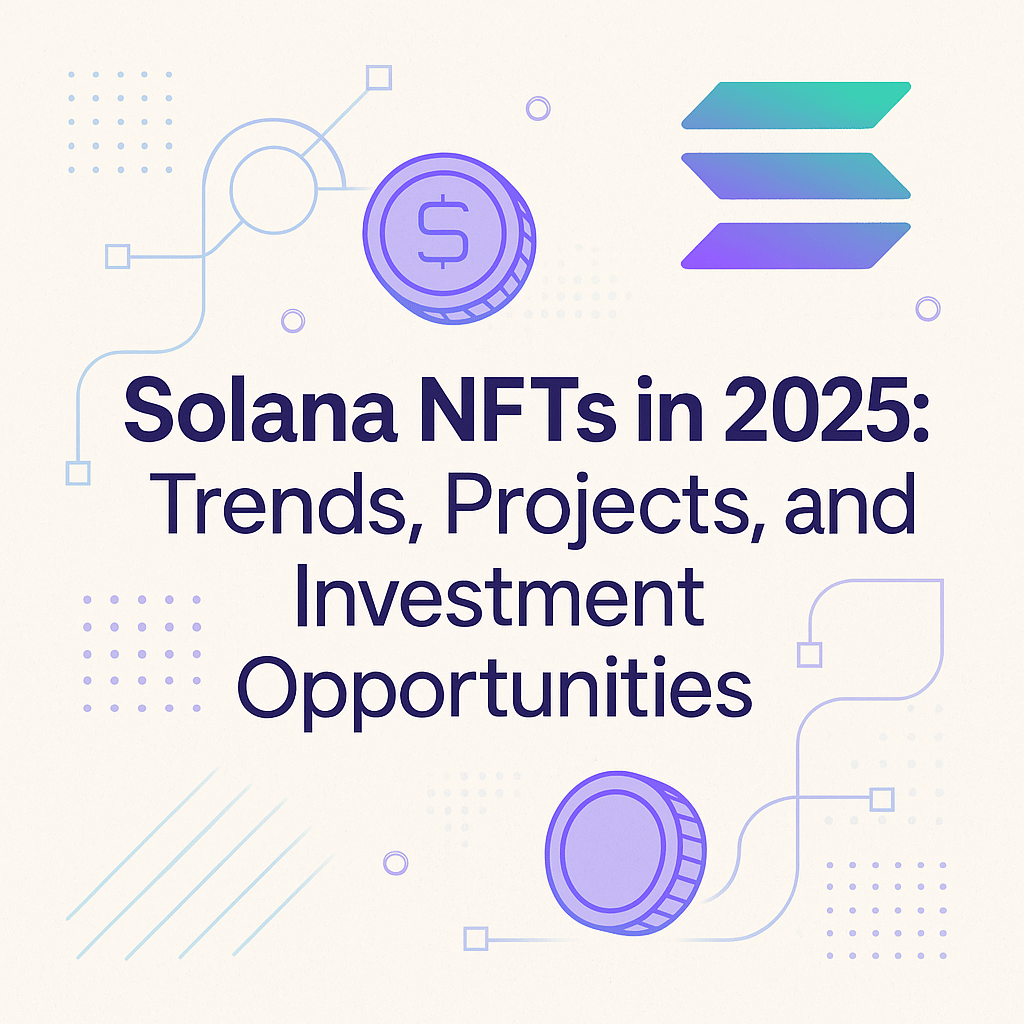 $

Solana NFTs in 2025: Trends, Projects, and Investment Opportunities